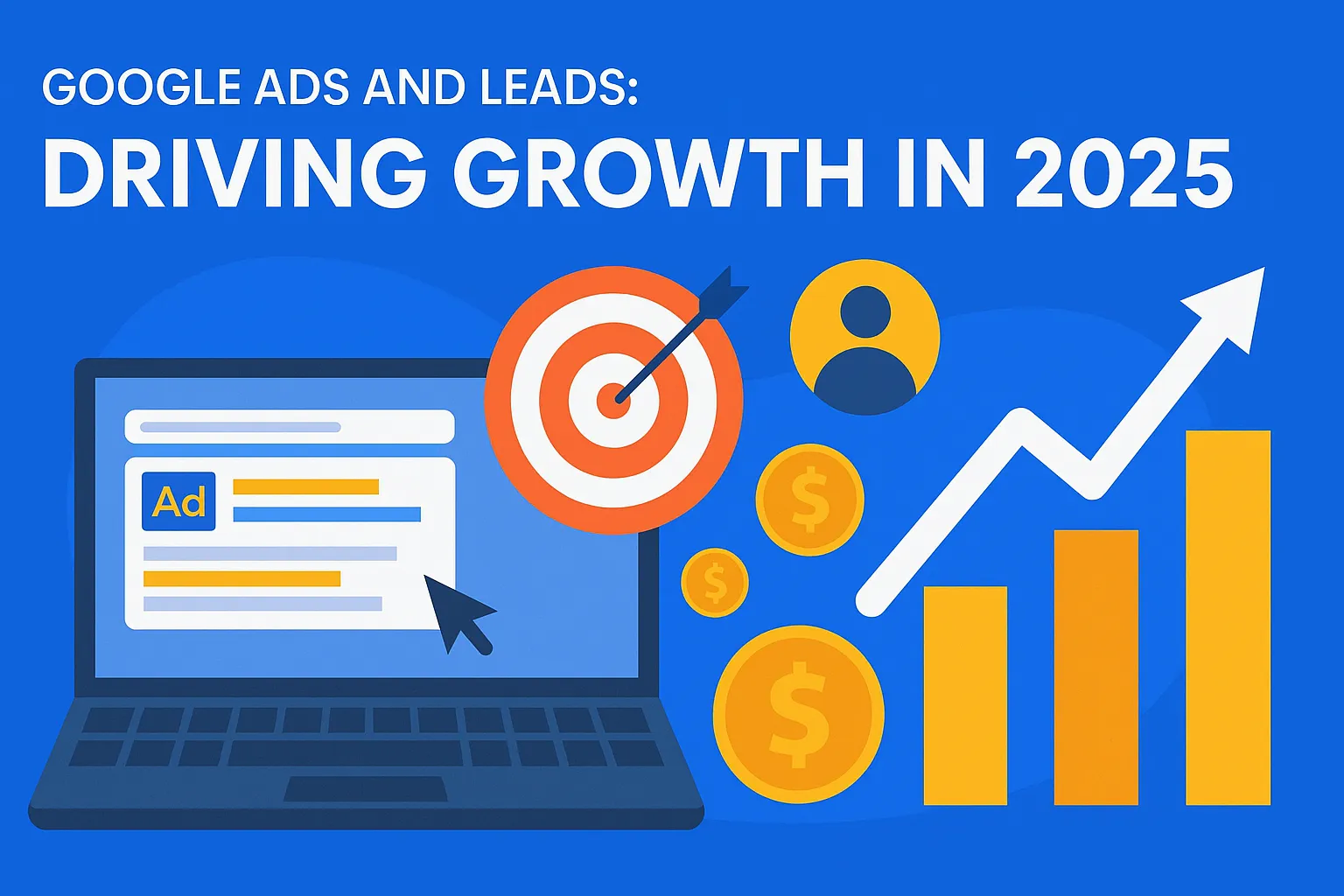 GOOGLE ADS AND LEADS:
DRIVING GROWTH IN 2025

Ad

$
$
$